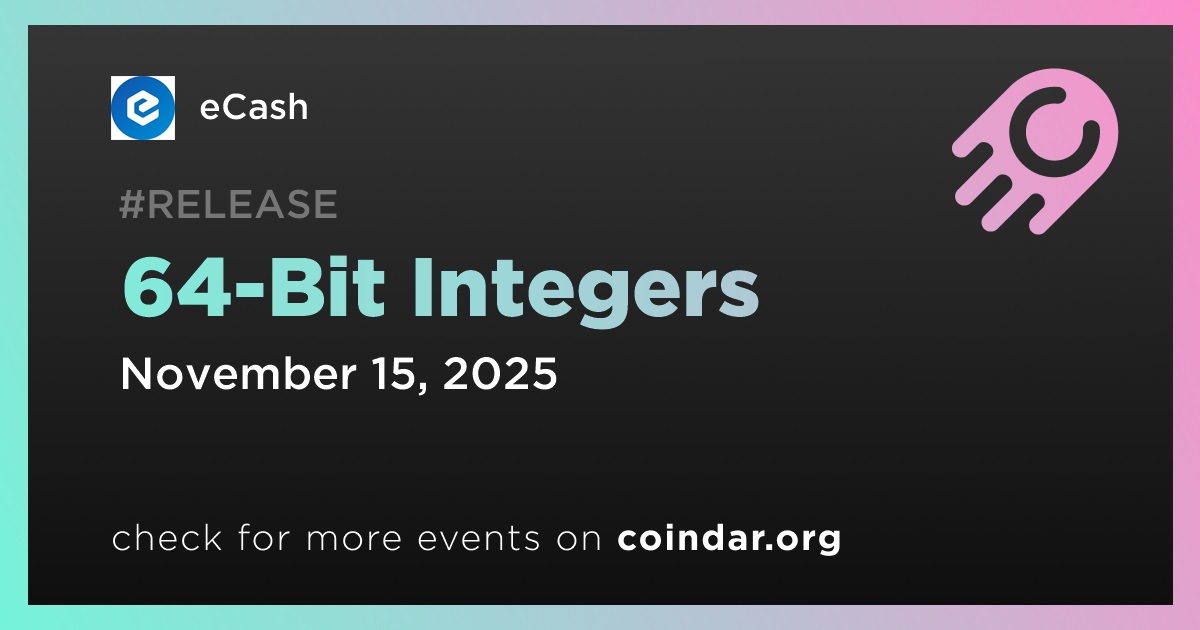 eCash

#RELEASE

64-Bit Integers

November 15, 2025

check for more events on coindar.org